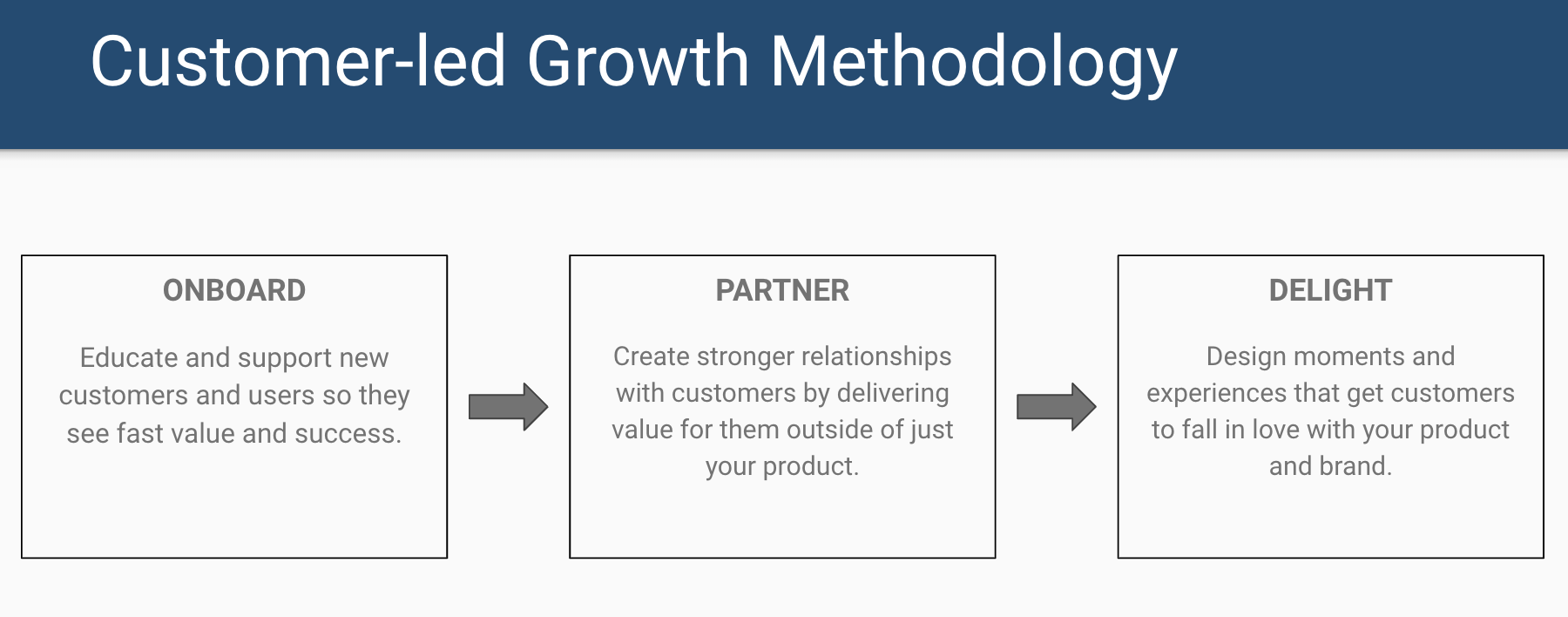 Customer-led Growth Methodology

ONBOARD

Educate and support new customers and users so they see fast value and success.

PARTNER

Create stronger relationships with customers by delivering value for them outside of just your product.

DELIGHT

Design moments and experiences that get customers to fall in love with your product and brand.